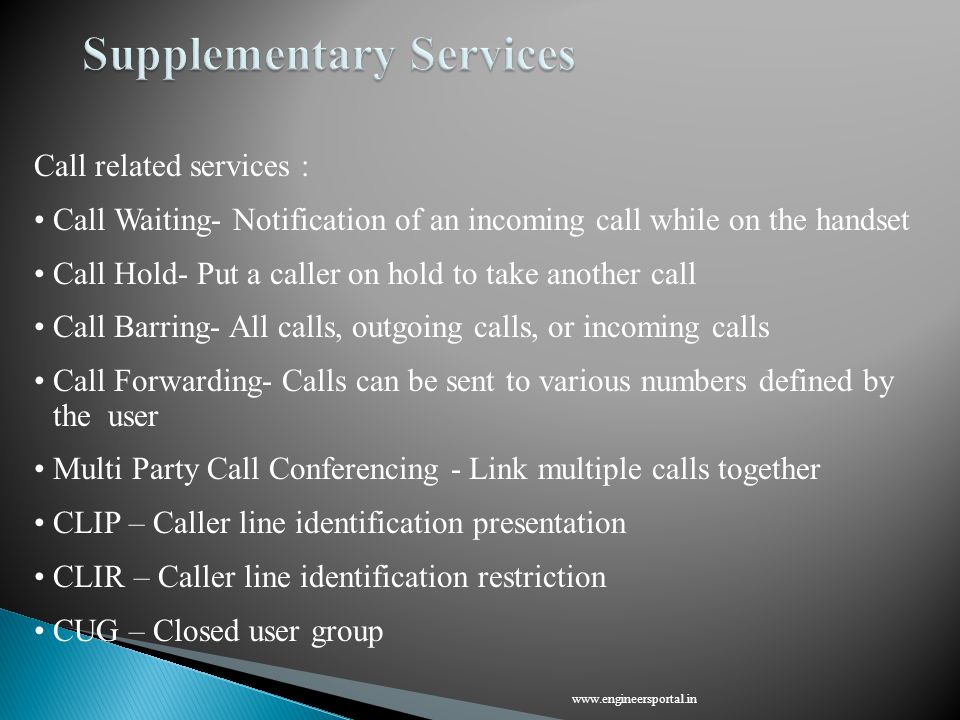 Supplementary Services

Call related services :

• Call Waiting- Notification of an incoming call while on the handset

• Call Hold- Put a caller on hold to take another call

• Call Barring- All calls, outgoing calls, or incoming calls

• Call Forwarding- Calls can be sent to various numbers defined by the user

• Multi Party Call Conferencing - Link multiple calls together

• CLIP – Caller line identification presentation

• CLIR – Caller line identification restriction

• CUG – Closed user group

www.engineersportal.in